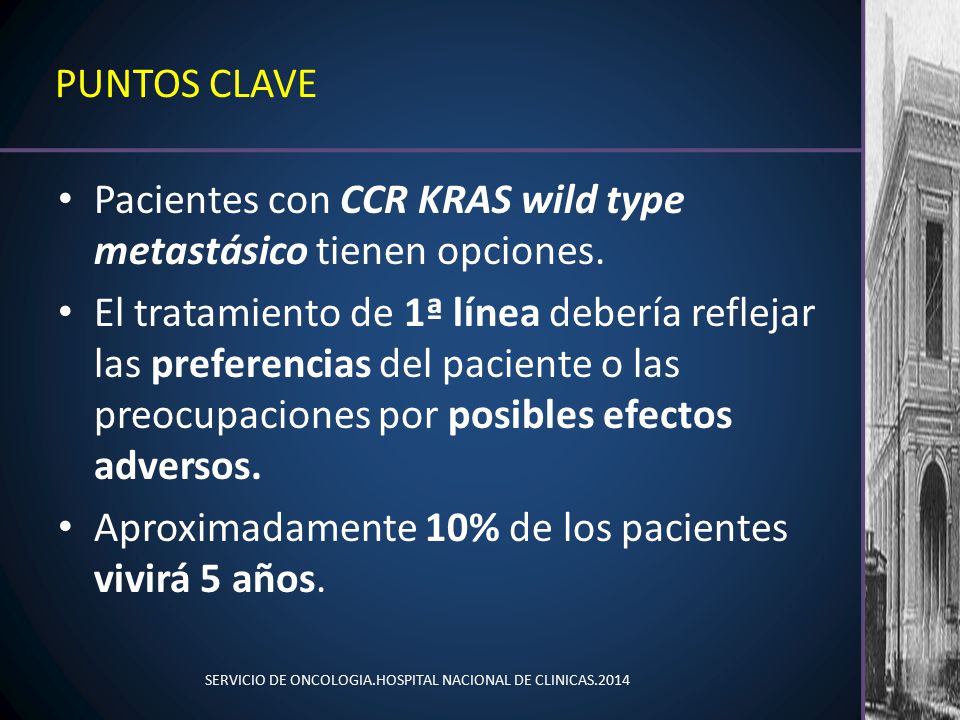 PUNTOS CLAVE

• Pacientes con CCR KRAS wild type metastásico tienen opciones.

• El tratamiento de 1ª línea debería reflejar las preferencias del paciente o las preocupaciones por posibles efectos adversos.

• Aproximadamente 10% de los pacientes vivirá 5 años.

SERVICIO DE ONCOLOGIA.HOSPITAL NACIONAL DE CLINICAS.2014